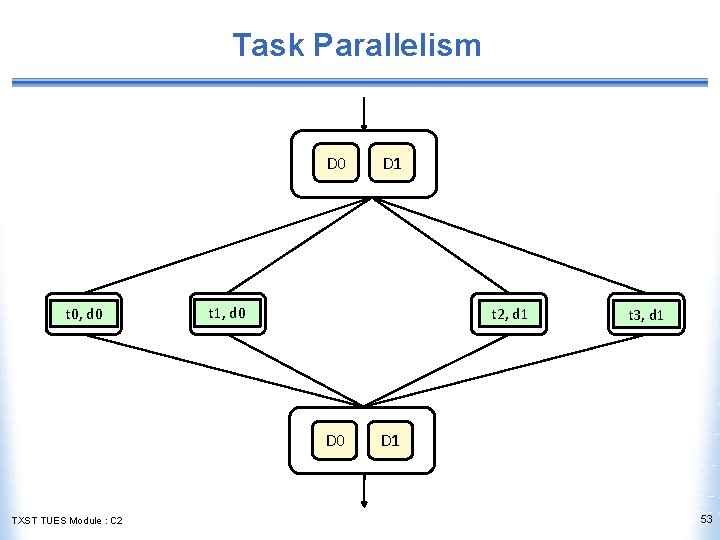 Task Parallelism

D0 D1

t0, d0

t1, d0

t2, d1

t3, d1

D0 D1

TXST TUES Module : C2

53